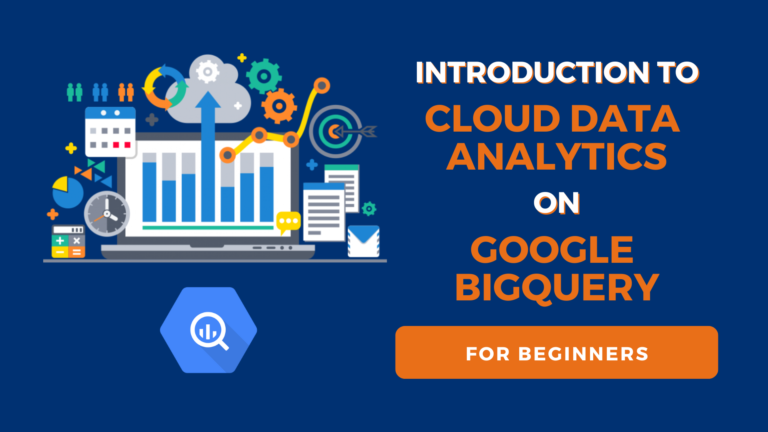 INTRODUCTION TO
CLOUD DATA ANALYTICS
ON
GOOGLE BIGQUERY
FOR BEGINNERS